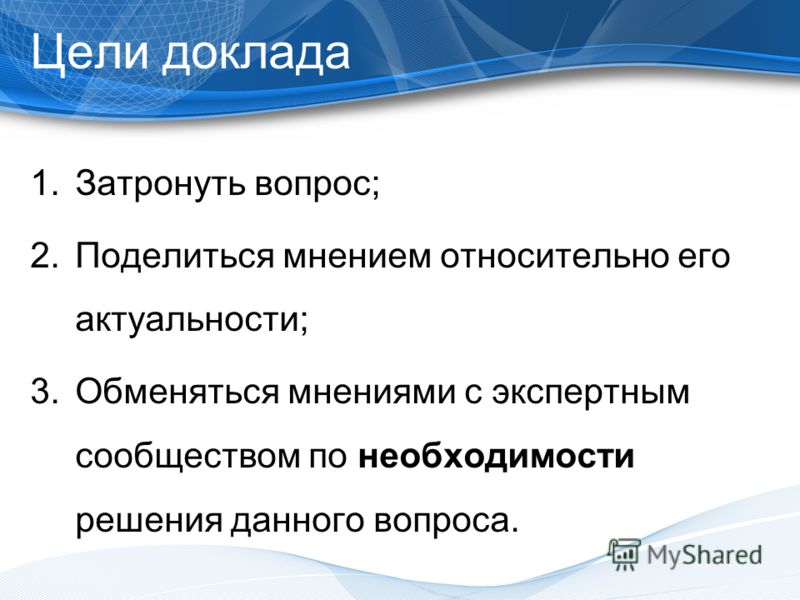 Цели доклада

1. Затронуть вопрос;
2. Поделиться мнением относительно его актуальности;
3. Обменяться мнениями с экспертным сообществом по необходимости решения данного вопроса.

MyShared